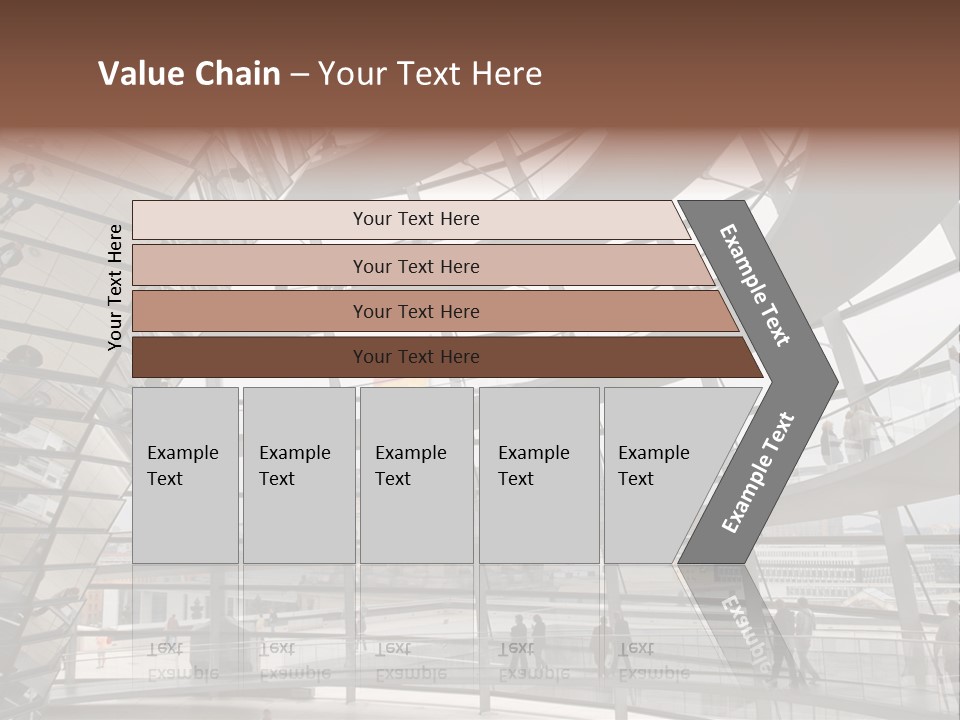 Value Chain – Your Text Here

Your Text Here

Your Text Here

Your Text Here

Your Text Here

Your Text Here

Example Text

Example Text

Example Text

Example Text

Example Text

Example Text

Example Text